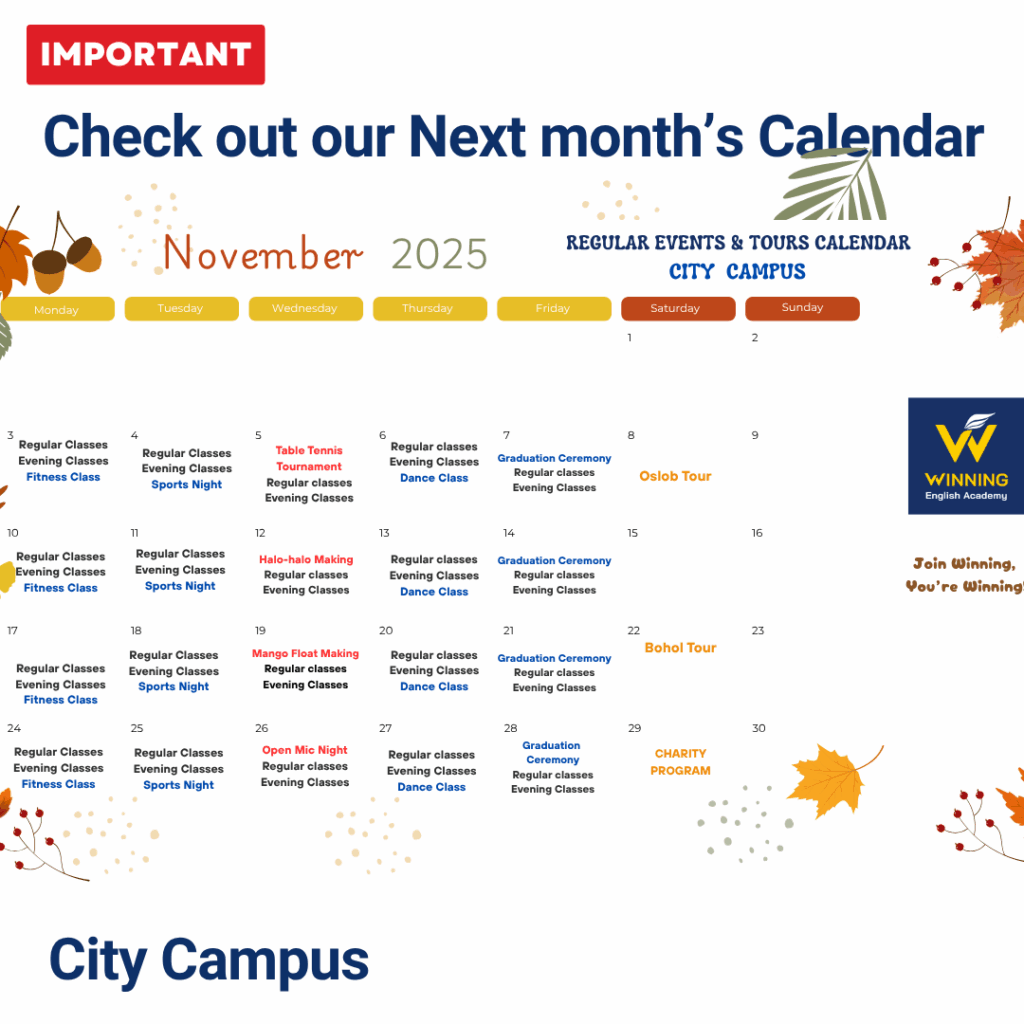 IMPORTANT

Check out our Next month's Calendar

November 2025

REGULAR EVENTS & TOURS CALENDAR
CITY CAMPUS

| Monday | Tuesday | Wednesday | Thursday | Friday | Saturday | Sunday |
|---|---|---|---|---|---|---|
| | | | | | 1 | 2 |
| 3 Regular Classes Evening Classes Fitness Class | 4 Regular Classes Evening Classes Sports Night | 5 Table Tennis Tournament Regular classes Evening Classes | 6 Regular classes Evening Classes Dance Class | 7 Graduation Ceremony Regular classes Evening Classes | 8 Oslob Tour | 9 |
| 10 Regular Classes Evening Classes Fitness Class | 11 Regular Classes Evening Classes Sports Night | 12 Halo-halo Making Regular classes Evening Classes | 13 Regular classes Evening Classes Dance Class | 14 Graduation Ceremony Regular classes Evening Classes | 15 | 16 |
| 17 Regular Classes Evening Classes Fitness Class | 18 Regular Classes Evening Classes Sports Night | 19 Mango Float Making Regular classes Evening Classes | 20 Regular classes Evening Classes Dance Class | 21 Graduation Ceremony Regular classes Evening Classes | 22 Bohol Tour | 23 |
| 24 Regular Classes Evening Classes Fitness Class | 25 Regular Classes Evening Classes Sports Night | 26 Open Mic Night Regular classes Evening Classes | 27 Regular classes Evening Classes Dance Class | 28 Graduation Ceremony Regular classes Evening Classes | 29 CHARITY PROGRAM | 30 |

WINNING
English Academy

Join Winning,
You're Winning!

City Campus